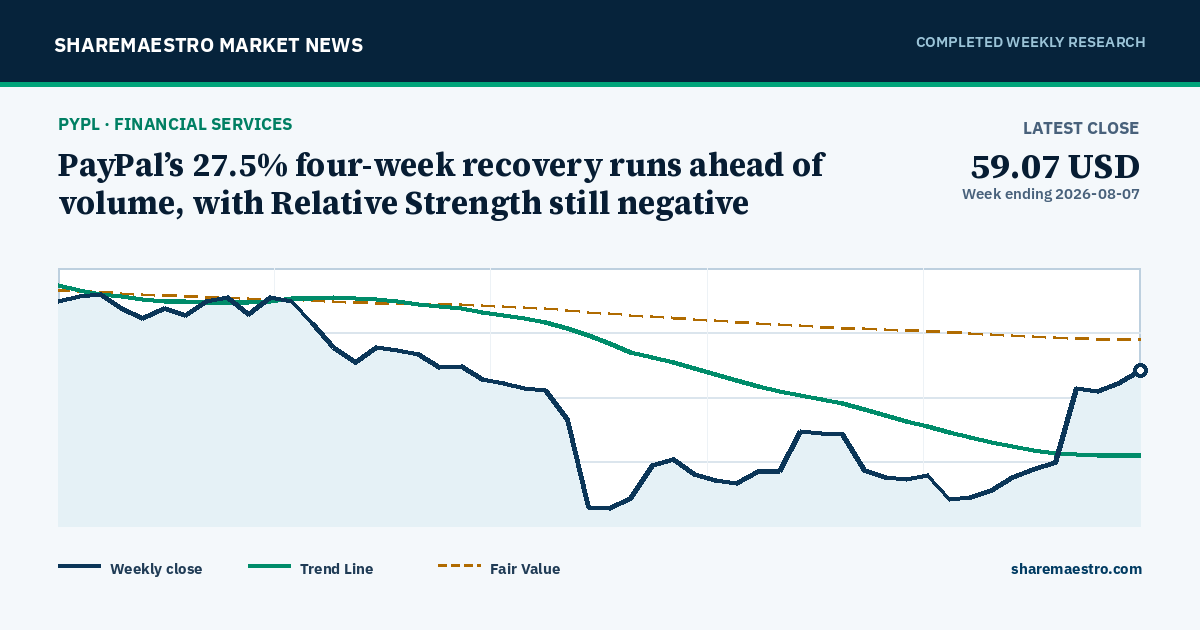 SHAREMAESTRO MARKET NEWS

COMPLETED WEEKLY RESEARCH

PYPL · FINANCIAL SERVICES

PayPal’s 27.5% four-week recovery runs ahead of volume, with Relative Strength still negative

LATEST CLOSE

59.07 USD

Week ending 2026-08-07

Weekly close

Trend Line

Fair Value

sharemaestro.com